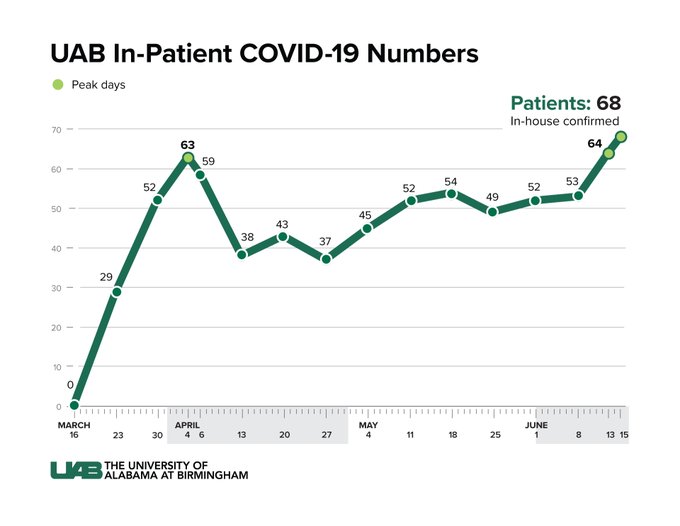 UAB In-Patient COVID-19 Numbers

Peak days

Patients: 68
In-house confirmed

70
60
50
40
30
20
10
0

0
29
52
63
59
38
43
37
45
52
54
49
52
53
64

MARCH 16
23
30
APRIL 4
6
13
20
27
MAY 4
11
18
25
JUNE 1
8
13
15

UAB THE UNIVERSITY OF ALABAMA AT BIRMINGHAM